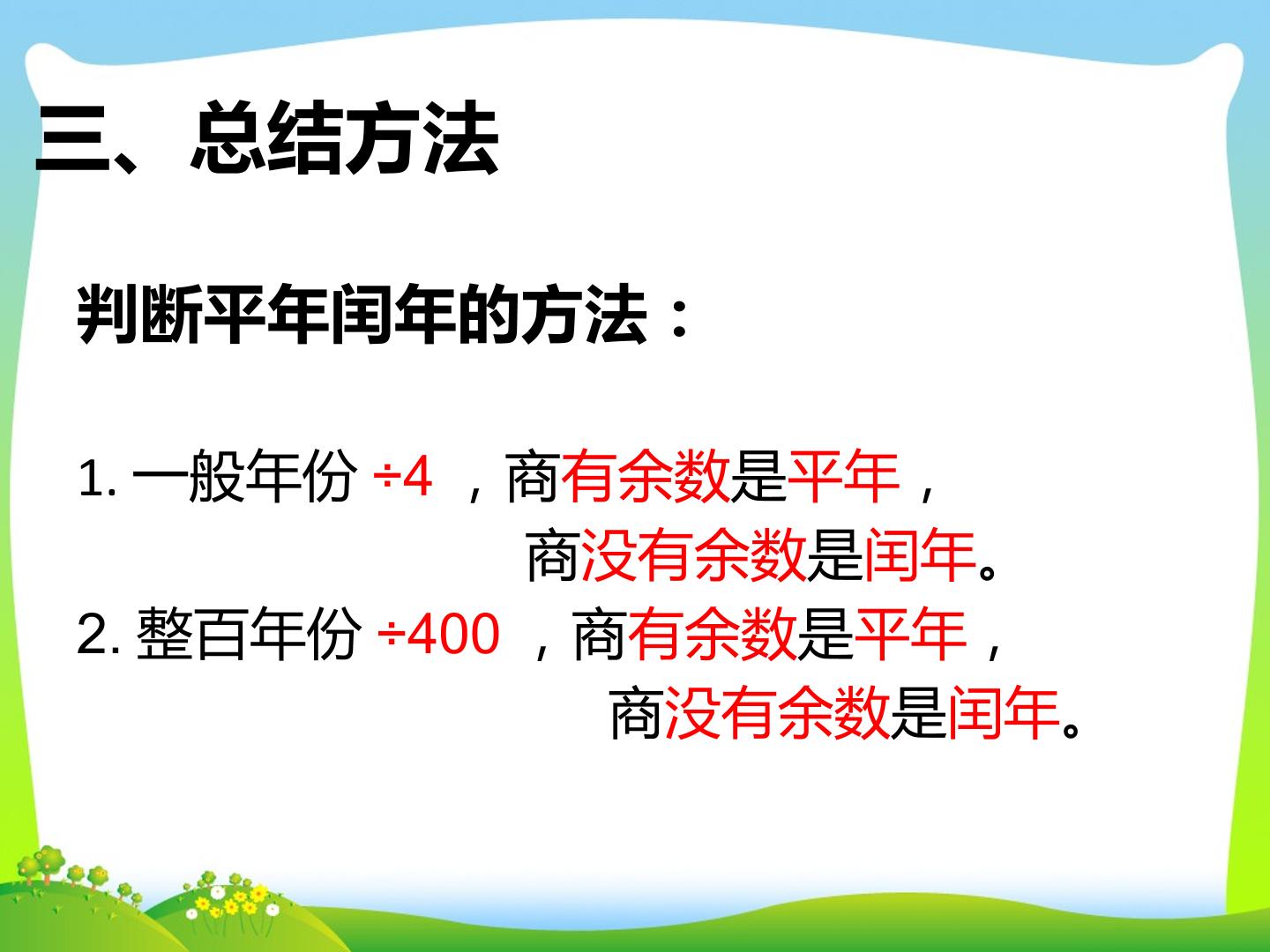 三、总结方法

判断平年闰年的方法：

1.一般年份÷4，商有余数是平年，
商没有余数是闰年。
2.整百年份÷400，商有余数是平年，
商没有余数是闰年。